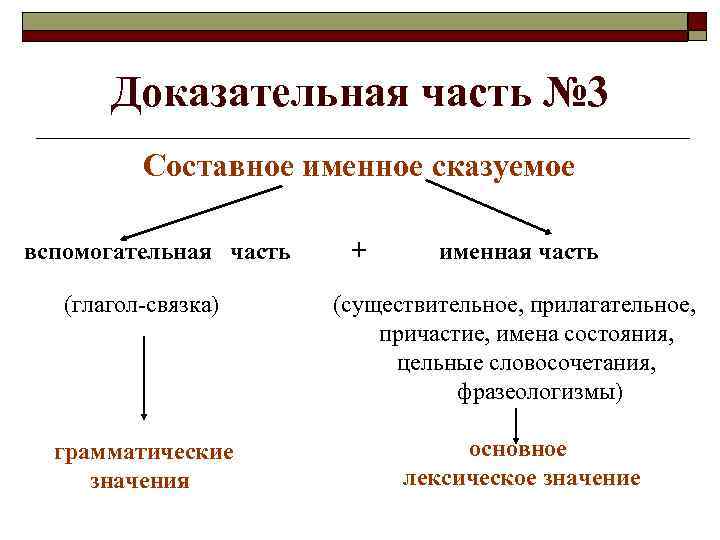 Доказательная часть №3

Составное именное сказуемое

вспомогательная часть + именная часть

(глагол-связка)

(существительное, прилагательное, причастие, имена состояния, цельные словосочетания, фразеологизмы)

грамматические значения

основное лексическое значение